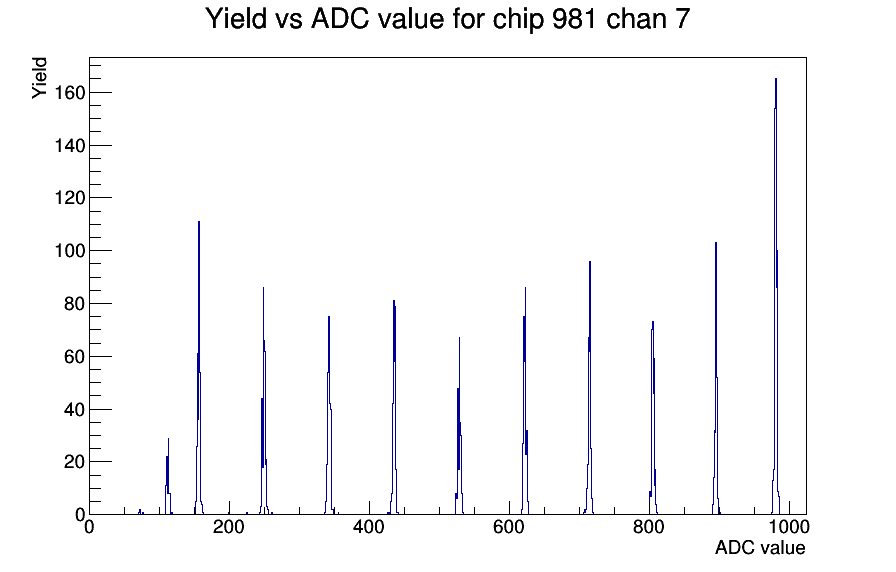 Yield vs ADC value for chip 981 chan 7

Yield

160
140
120
100
80
60
40
20
0

0
200
400
600
800
1000

ADC value